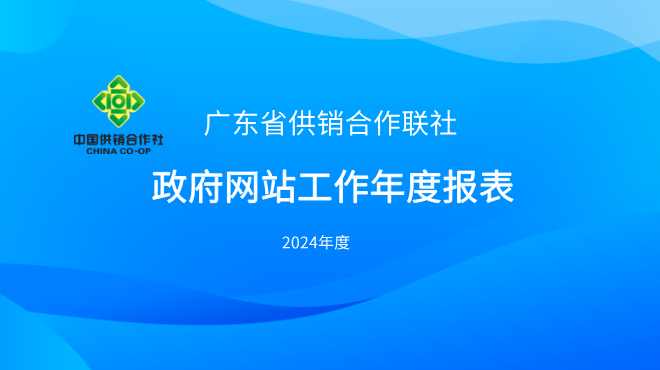 中国供销合作社
CHINA CO-OP

广东省供销合作联社

政府网站工作年度报表

2024年度